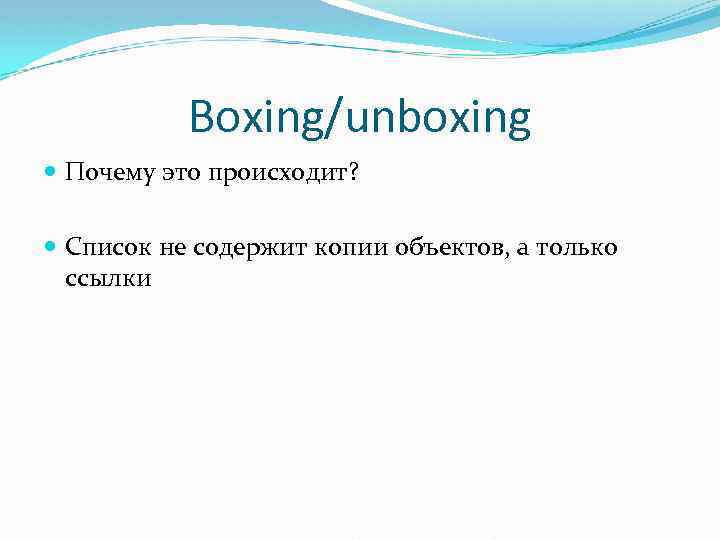 Boxing/unboxing

Почему это происходит?

Список не содержит копии объектов, а только ссылки